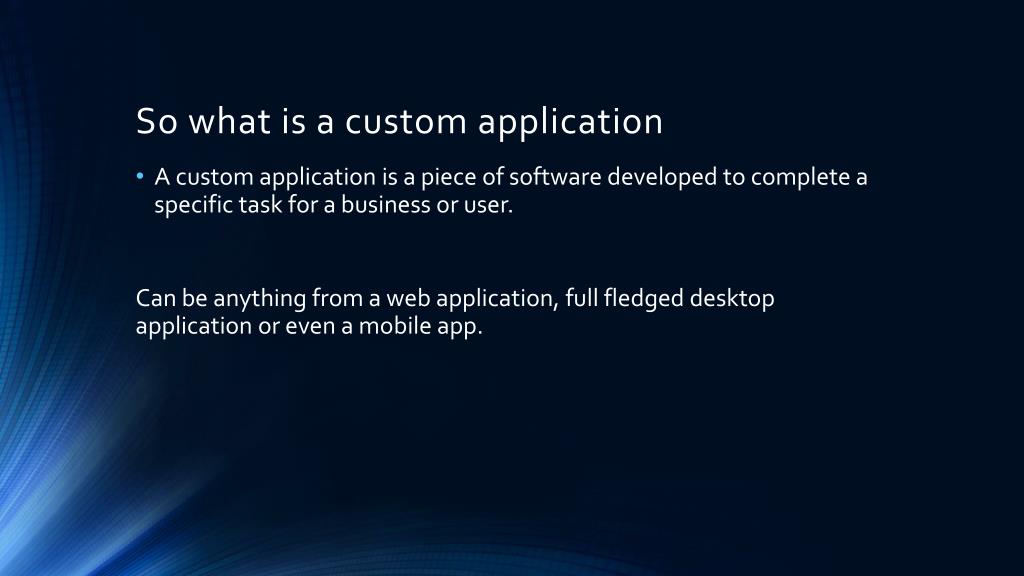 So what is a custom application

• A custom application is a piece of software developed to complete a specific task for a business or user.

Can be anything from a web application, full fledged desktop application or even a mobile app.